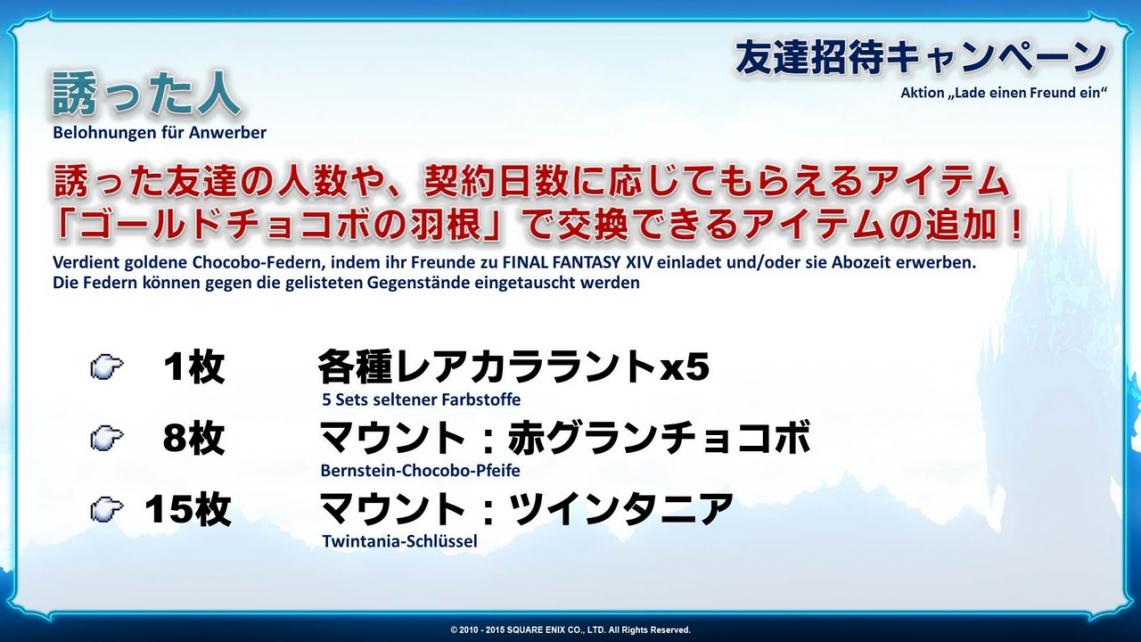 友達招待キャンペーン
Aktion „Lade einen Freund ein“

誘った人
Belohnungen für Anwerber

誘った友達の人数や、契約日数に応じてもらえるアイテム「ゴールドチョコボの羽根」で交換できるアイテムの追加！
Verdient goldene Chocobo-Federn, indem ihr Freunde zu FINAL FANTASY XIV einladet und/oder sie Abozeit erwerben. Die Federn können gegen die gelisteten Gegenstände eingetauscht werden

1枚 各種レアカララントx5
5 Sets seltener Farbstoffe

8枚 マウント：赤グランチョコボ
Bernstein-Chocobo-Pfeife

15枚 マウント：ツインタニア
Twintania-Schlüssel

© 2010 - 2015 SQUARE ENIX CO., LTD. All Rights Reserved.